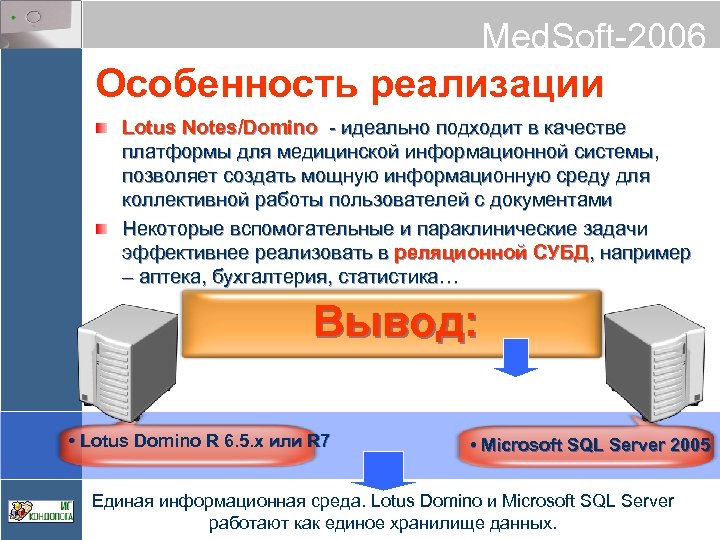 MedSoft-2006

Особенность реализации

Lotus Notes/Domino - идеально подходит в качестве платформы для медицинской информационной системы, позволяет создать мощную информационную среду для коллективной работы пользователей с документами

Некоторые вспомогательные и параклинические задачи эффективнее реализовать в реляционной СУБД, например – аптека, бухгалтерия, статистика…

Вывод:

• Lotus Domino R 6.5.x или R7

• Microsoft SQL Server 2005

ИГ КОНДОПОГА

Единая информационная среда. Lotus Domino и Microsoft SQL Server работают как единое хранилище данных.